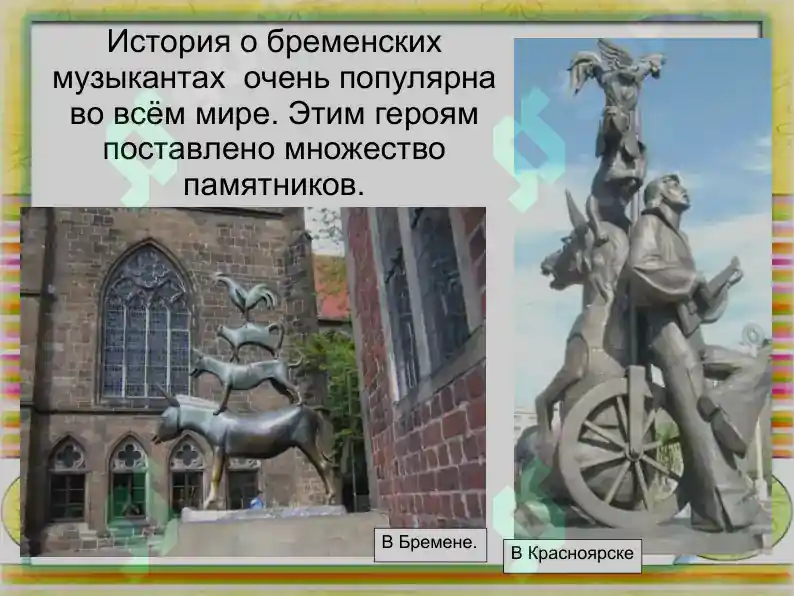 История о бременских музыкантах очень популярна во всём мире. Этим героям поставлено множество памятников.

В Бремене.

В Красноярске